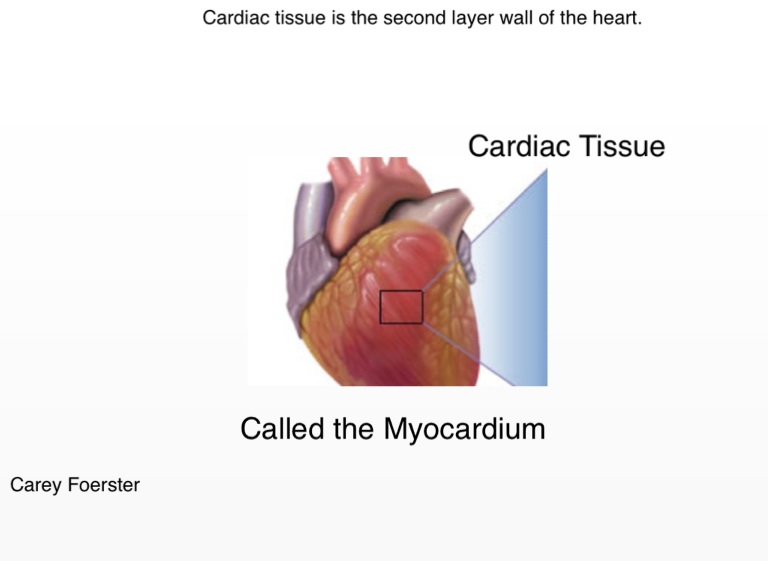 Cardiac tissue is the second layer wall of the heart.

Cardiac Tissue

Called the Myocardium

Carey Foerster